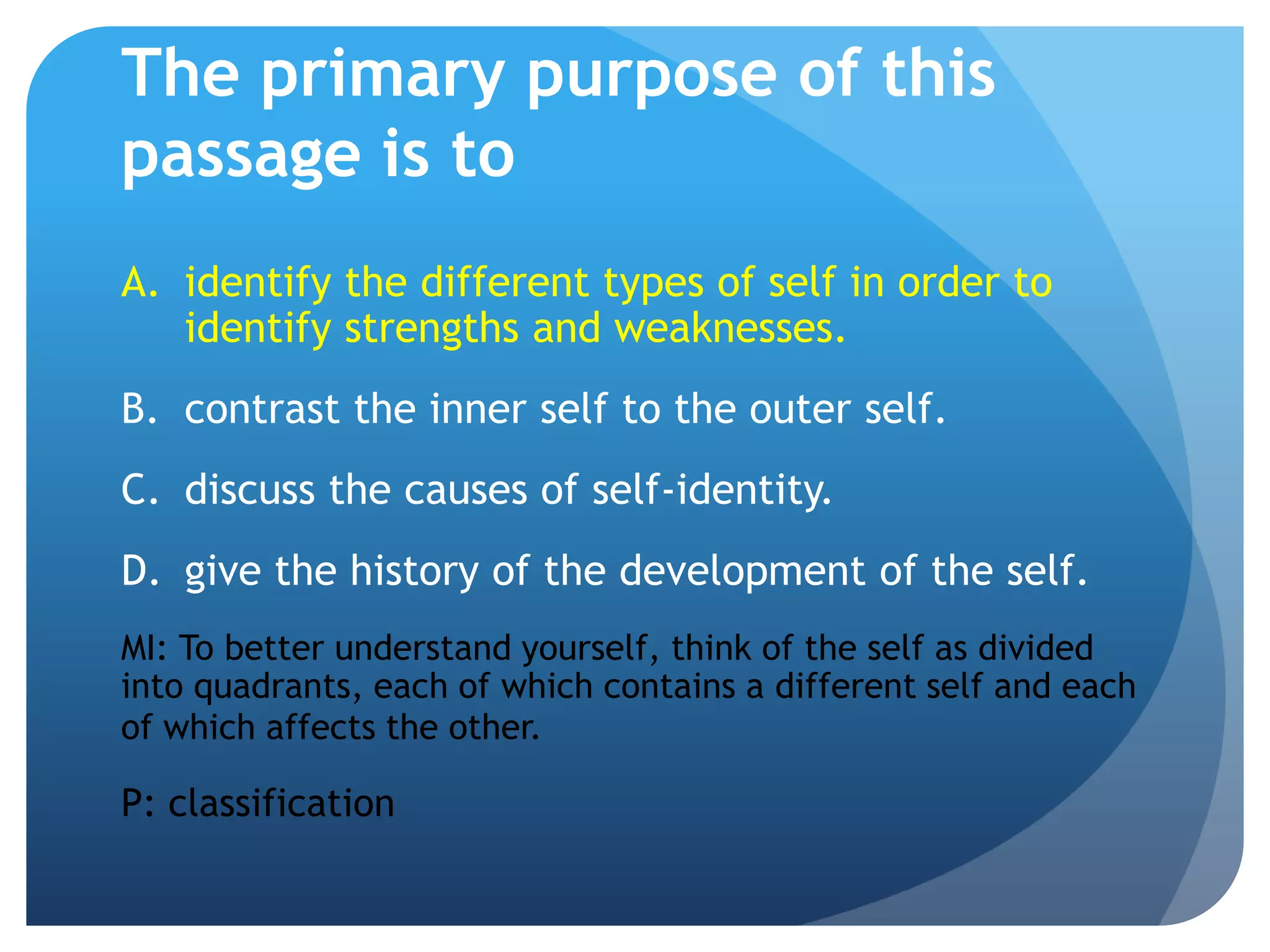 The primary purpose of this passage is to

A. identify the different types of self in order to identify strengths and weaknesses.

B. contrast the inner self to the outer self.

C. discuss the causes of self-identity.

D. give the history of the development of the self.

MI: To better understand yourself, think of the self as divided into quadrants, each of which contains a different self and each of which affects the other.

P: classification